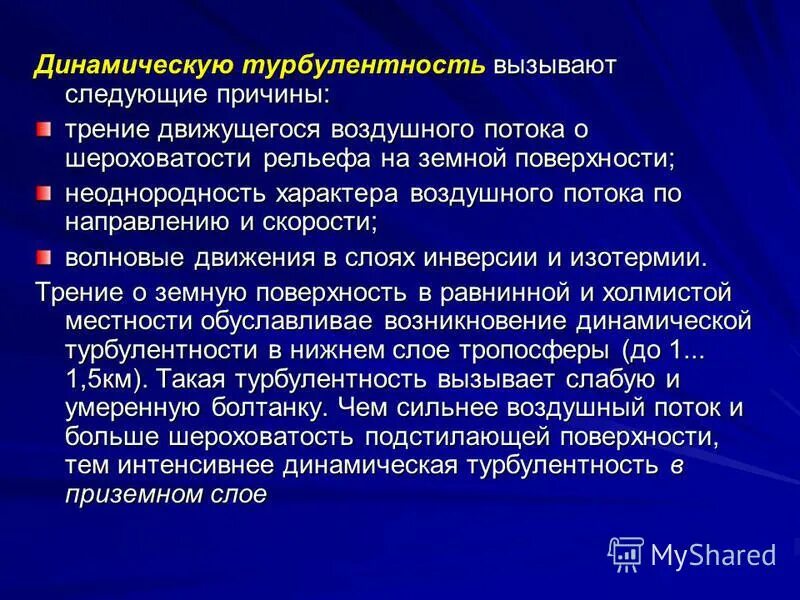 Динамическую турбулентность вызывают следующие причины:

трение движущегося воздушного потока о шероховатости рельефа на земной поверхности;

неоднородность характера воздушного потока по направлению и скорости;

волновые движения в слоях инверсии и изотермии.

Трение о земную поверхность в равнинной и холмистой местности обуславливае возникновение динамической турбулентности в нижнем слое тропосферы (до 1... 1,5км). Такая турбулентность вызывает слабую и умеренную болтанку. Чем сильнее воздушный поток и больше шероховатость подстилающей поверхности, тем интенсивнее динамическая турбулентность в приземном слое

MyShared